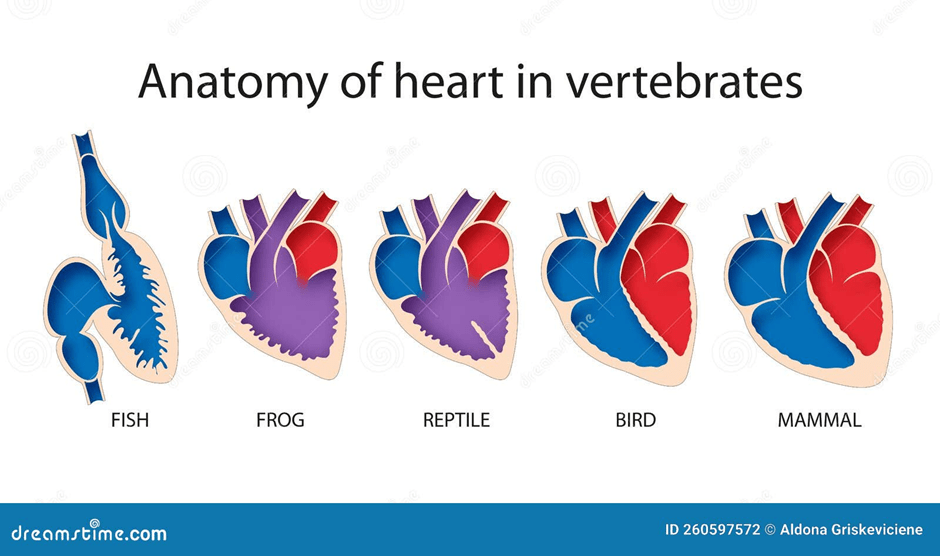 Anatomy of heart in vertebrates

FISH

FROG

REPTILE

BIRD

MAMMAL

dreamstime.com

ID 260597572 © Aldona Griskeviciene